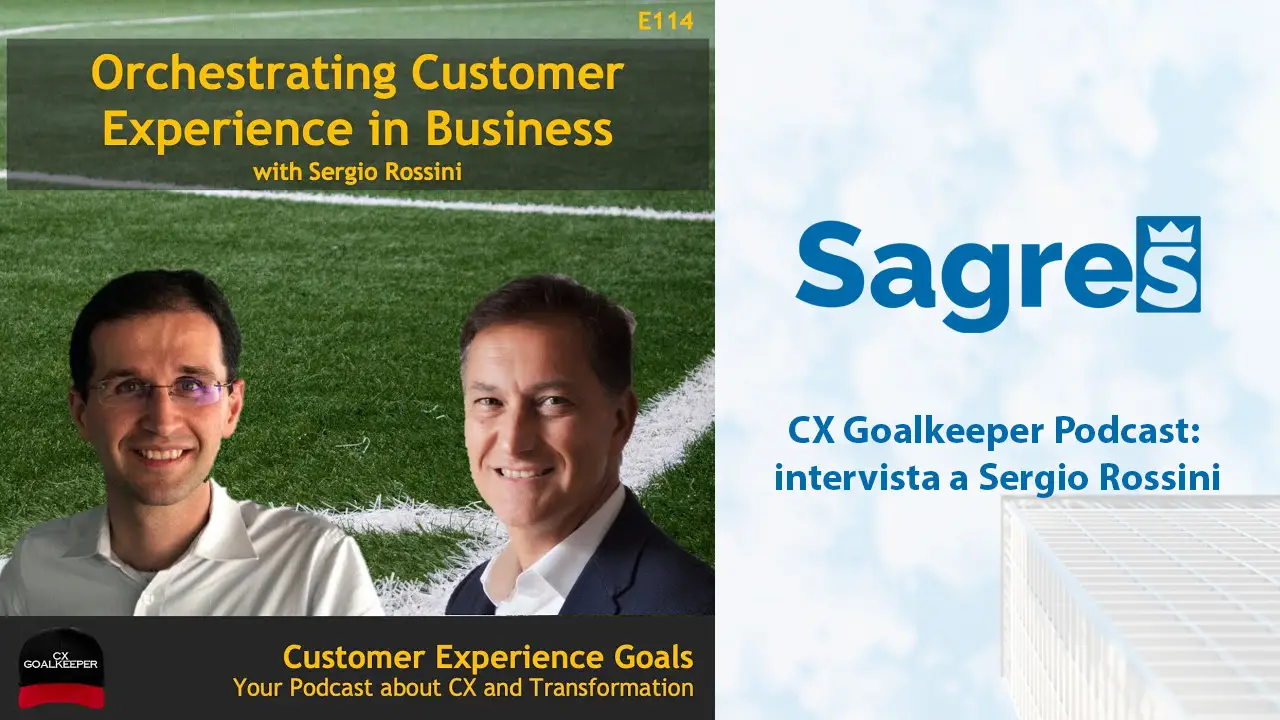 E114

Orchestrating Customer Experience in Business

with Sergio Rossini

CX GOALKEEPER

Customer Experience Goals

Your Podcast about CX and Transformation

Sagres

CX Goalkeeper Podcast: intervista a Sergio Rossini